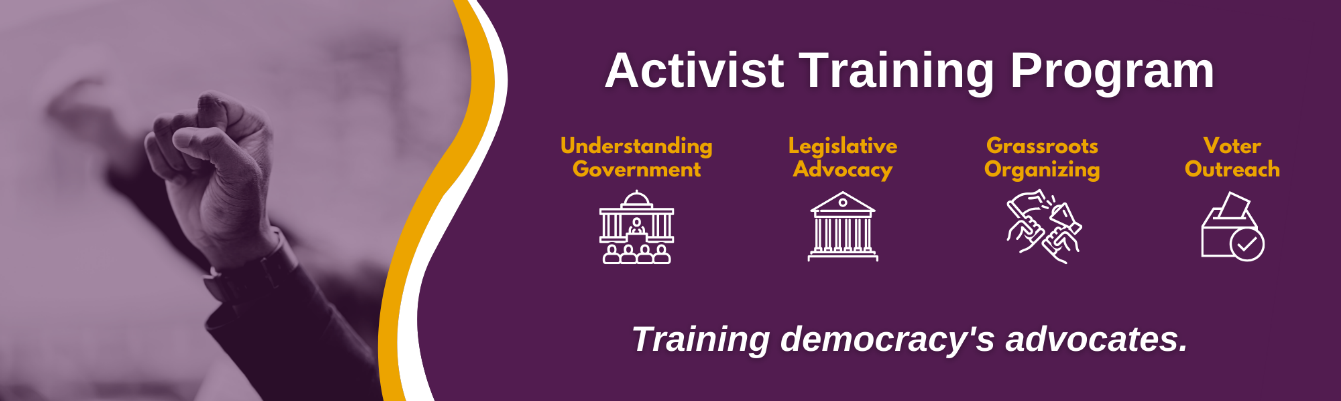 Activist Training Program

Understanding Government

Legislative Advocacy

Grassroots Organizing

Voter Outreach

Training democracy's advocates.